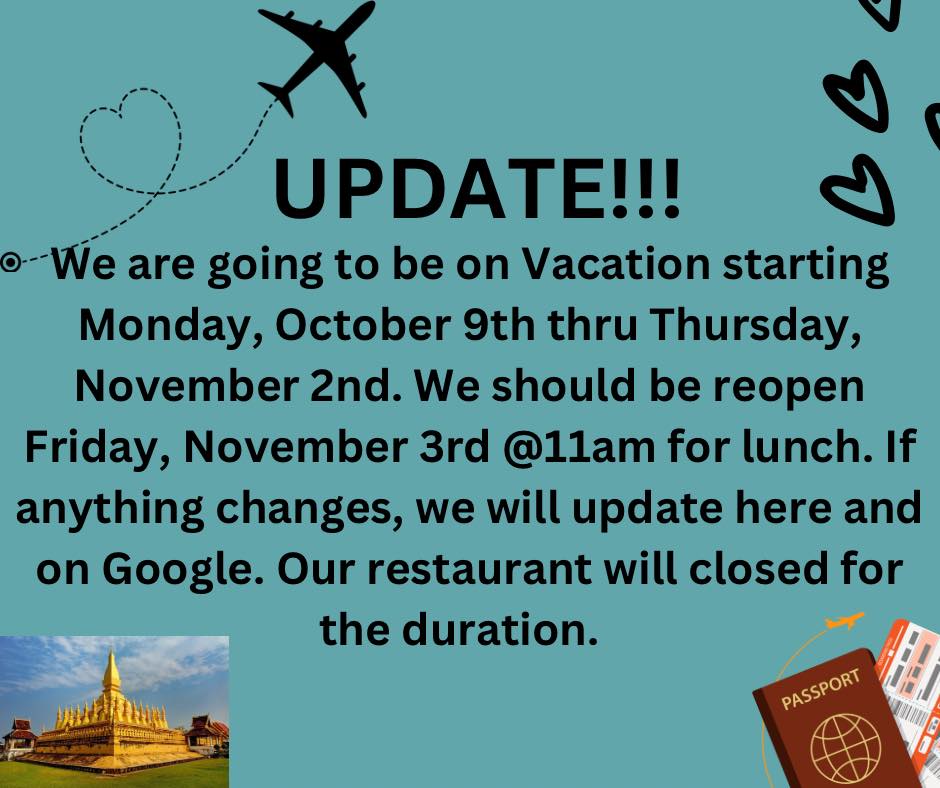 UPDATE!!!

We are going to be on Vacation starting Monday, October 9th thru Thursday, November 2nd. We should be reopen Friday, November 3rd @11am for lunch. If anything changes, we will update here and on Google. Our restaurant will closed for the duration.

PASSPORT